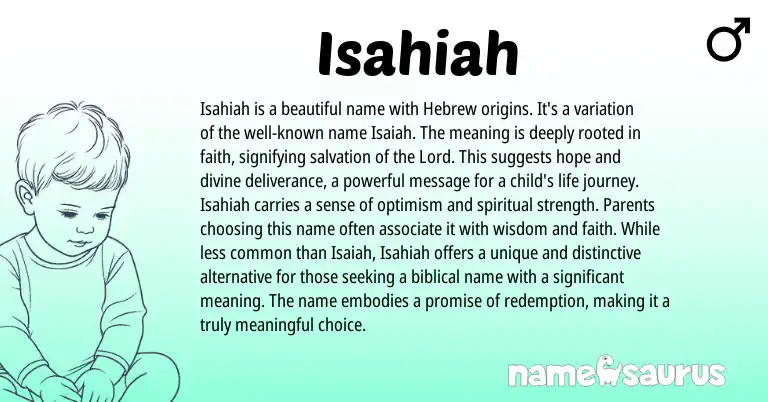 Isahiah

♂

Isahiah is a beautiful name with Hebrew origins. It's a variation of the well-known name Isaiah. The meaning is deeply rooted in faith, signifying salvation of the Lord. This suggests hope and divine deliverance, a powerful message for a child's life journey. Isahiah carries a sense of optimism and spiritual strength. Parents choosing this name often associate it with wisdom and faith. While less common than Isaiah, Isahiah offers a unique and distinctive alternative for those seeking a biblical name with a significant meaning. The name embodies a promise of redemption, making it a truly meaningful choice.

namesaurus